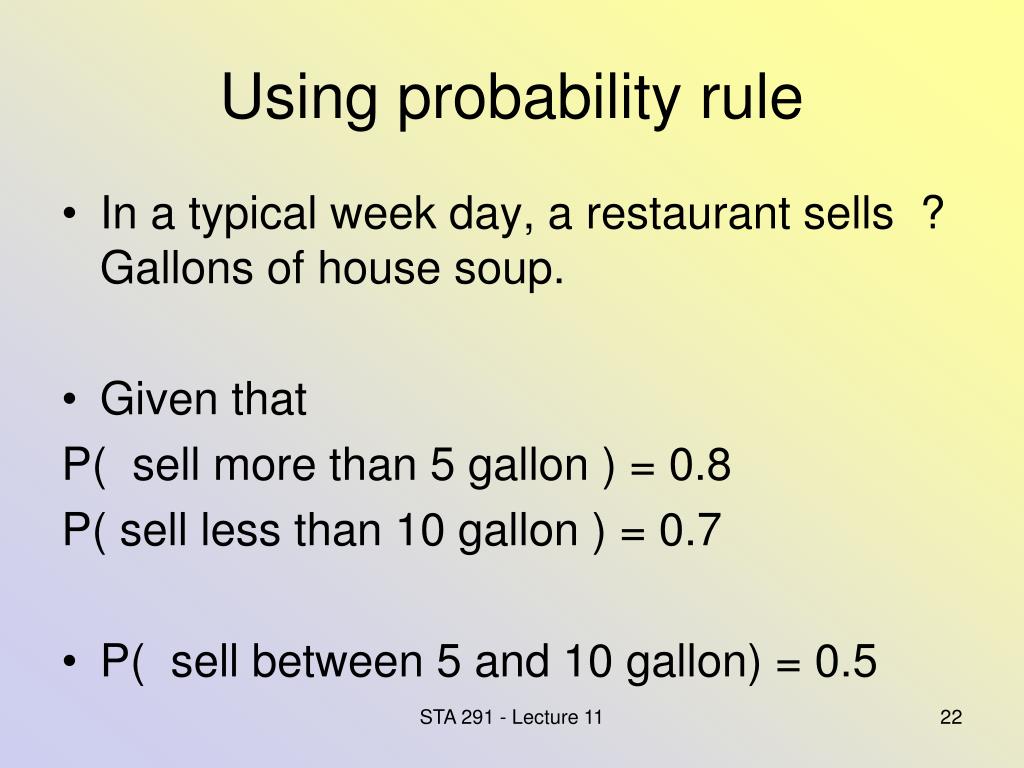 Using probability rule

• In a typical week day, a restaurant sells ? Gallons of house soup.

• Given that
P( sell more than 5 gallon ) = 0.8
P( sell less than 10 gallon ) = 0.7

• P( sell between 5 and 10 gallon) = 0.5

STA 291 - Lecture 11

22